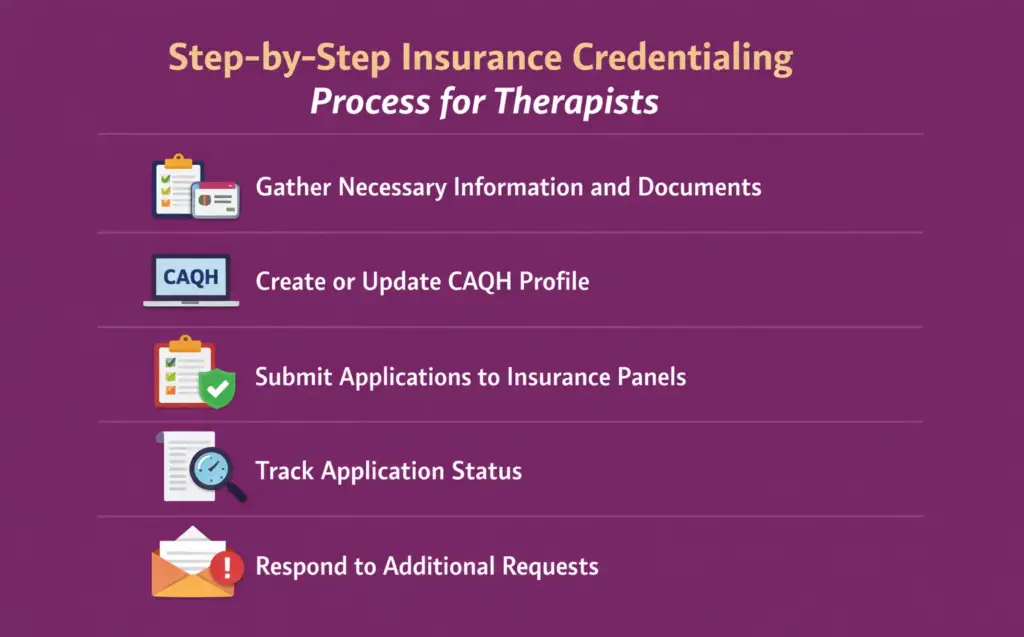 Step-by-Step Insurance Credentialing
Process for Therapists

Gather Necessary Information and Documents

CAQH

Create or Update CAQH Profile

Submit Applications to Insurance Panels

Track Application Status

Respond to Additional Requests